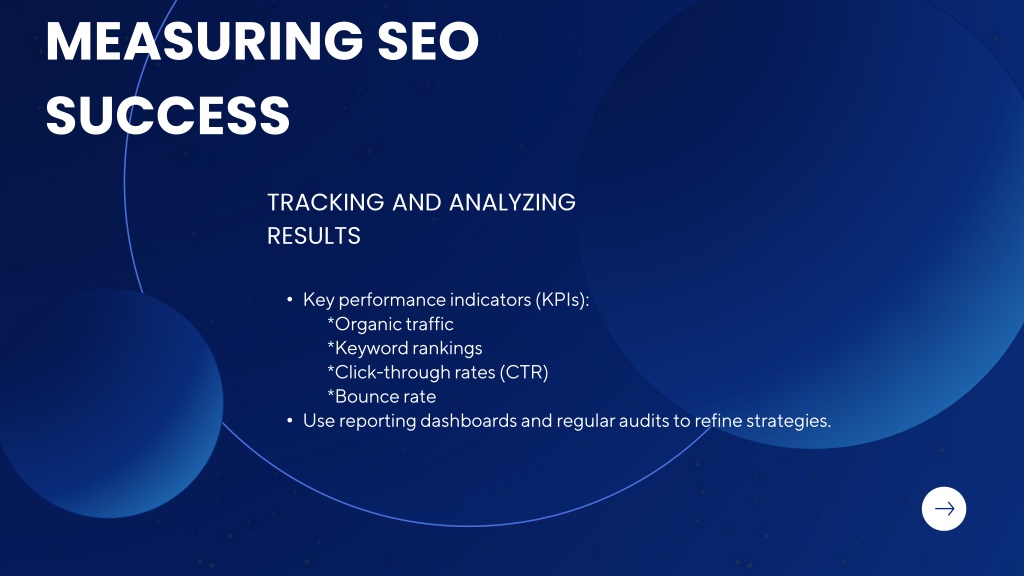 MEASURING SEO SUCCESS

TRACKING AND ANALYZING RESULTS

• Key performance indicators (KPIs):
*Organic traffic
*Keyword rankings
*Click-through rates (CTR)
*Bounce rate
• Use reporting dashboards and regular audits to refine strategies.